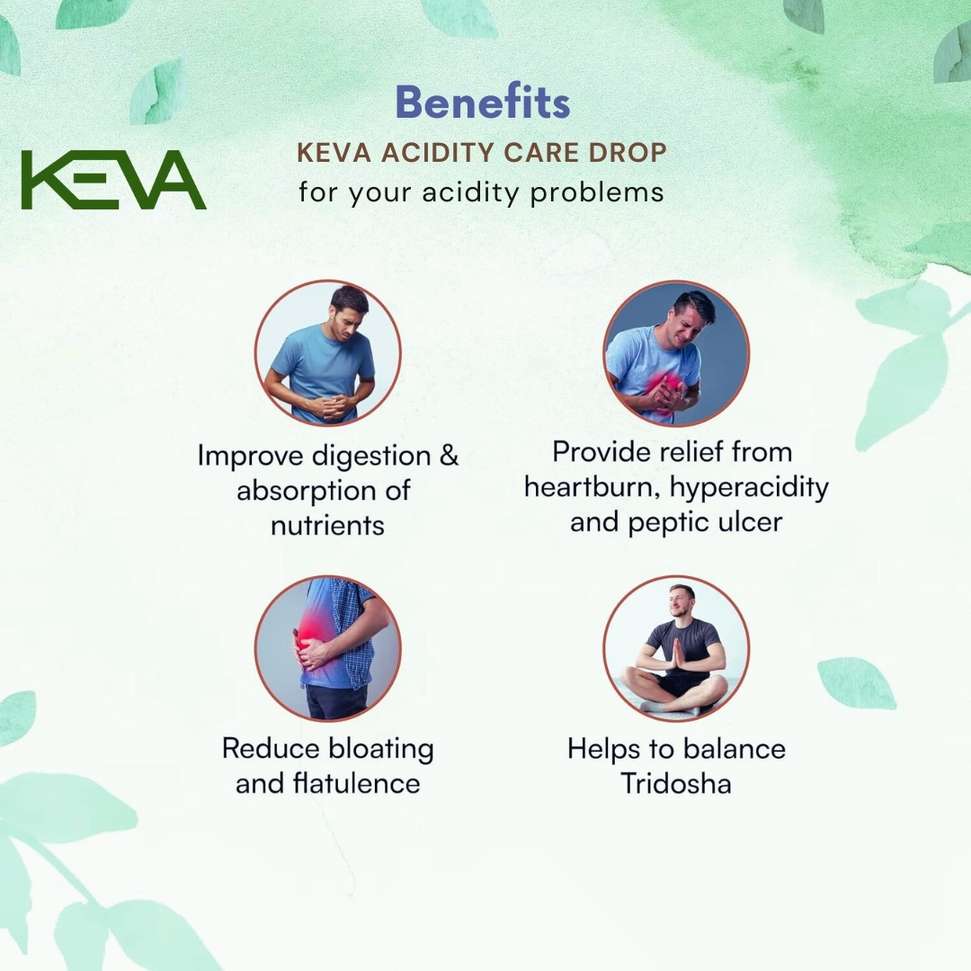 KEVA

Benefits

KEVA ACIDITY CARE DROP

for your acidity problems

Improve digestion & absorption of nutrients

Provide relief from heartburn, hyperacidity and peptic ulcer

Reduce bloating and flatulence

Helps to balance Tridosha